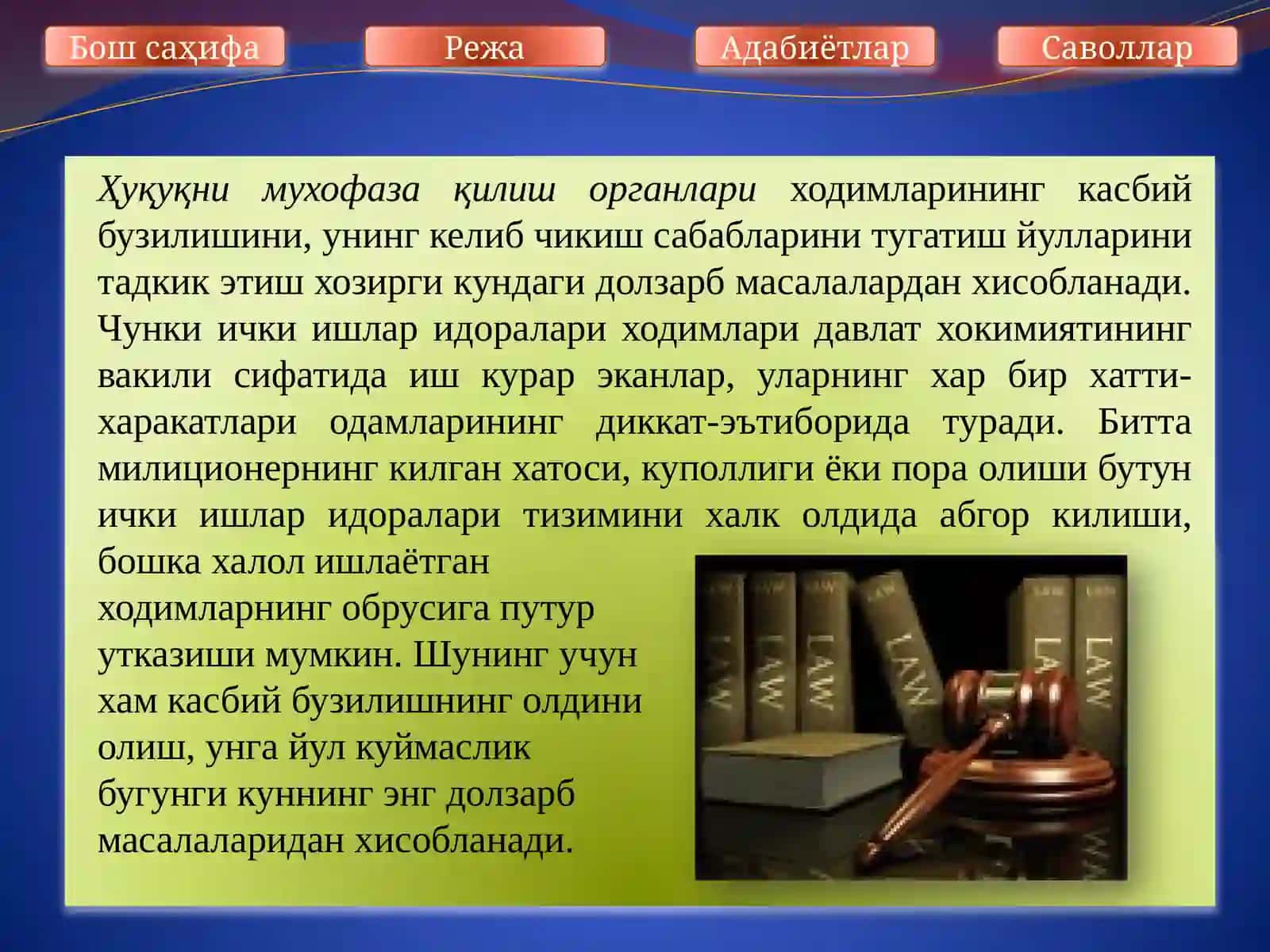 Бош саҳифа

Режа

Адабиётлар

Саволлар

Ҳуқуқни мухофаза қилиш органлари ходимларининг касбий бузилишини, унинг келиб чикиш сабабларини тугатиш йулларини тадкик этиш хозирги кундаги долзарб масалалардан хисобланади. Чунки ички ишлар идоралари ходимлари давлат хокимиятининг вакили сифатида иш курар эканлар, уларнинг хар бир хатти-харакатлари одамларининг диккат-эътиборида туради. Битта милиционернинг килган хатоси, куполлиги ёки пора олиши бутун ички ишлар идоралари тизимини халк олдида абгор килиши, бошка халол ишлаётган ходимларнинг обрусига путур утказиши мумкин. Шунинг учун хам касбий бузилишнинг олдини олиш, унга йул куймаслик бугунги куннинг энг долзарб масалаларидан хисобланади.

LAW LAW LAW LAW LAW LAW